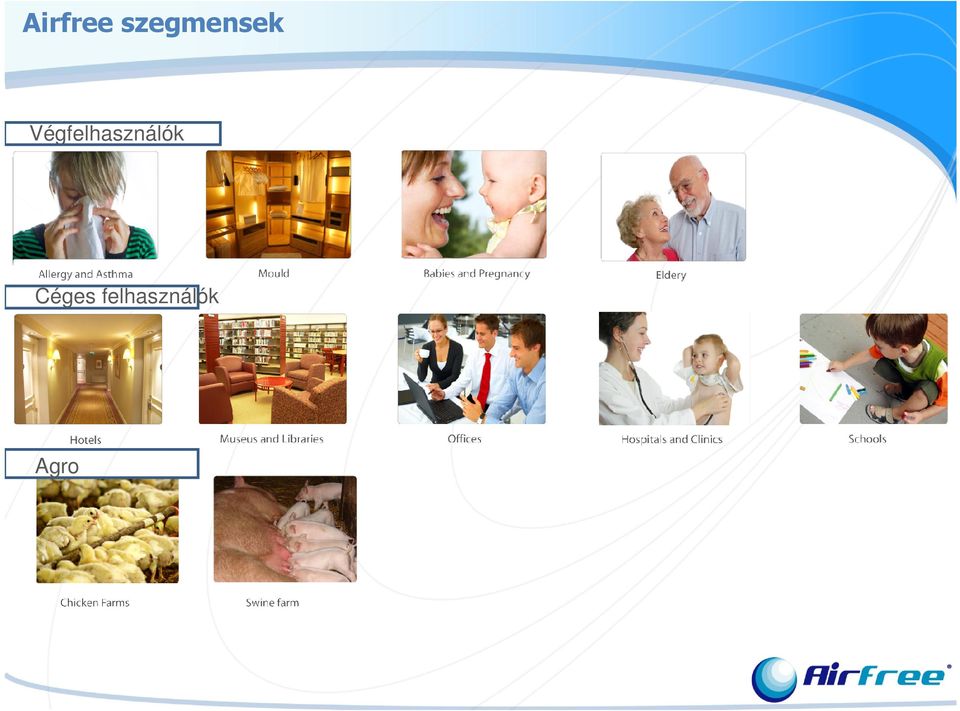 Airfree szegmensek

Végfelhasználók

Allergy and Asthma

Mould

Babies and Pregnancy

Eldery

Céges felhasználók

Hotels

Museus and Libraries

Offices

Hospitals and Clinics

Schools

Agro

Chicken Farms

Swine farm

Airfree